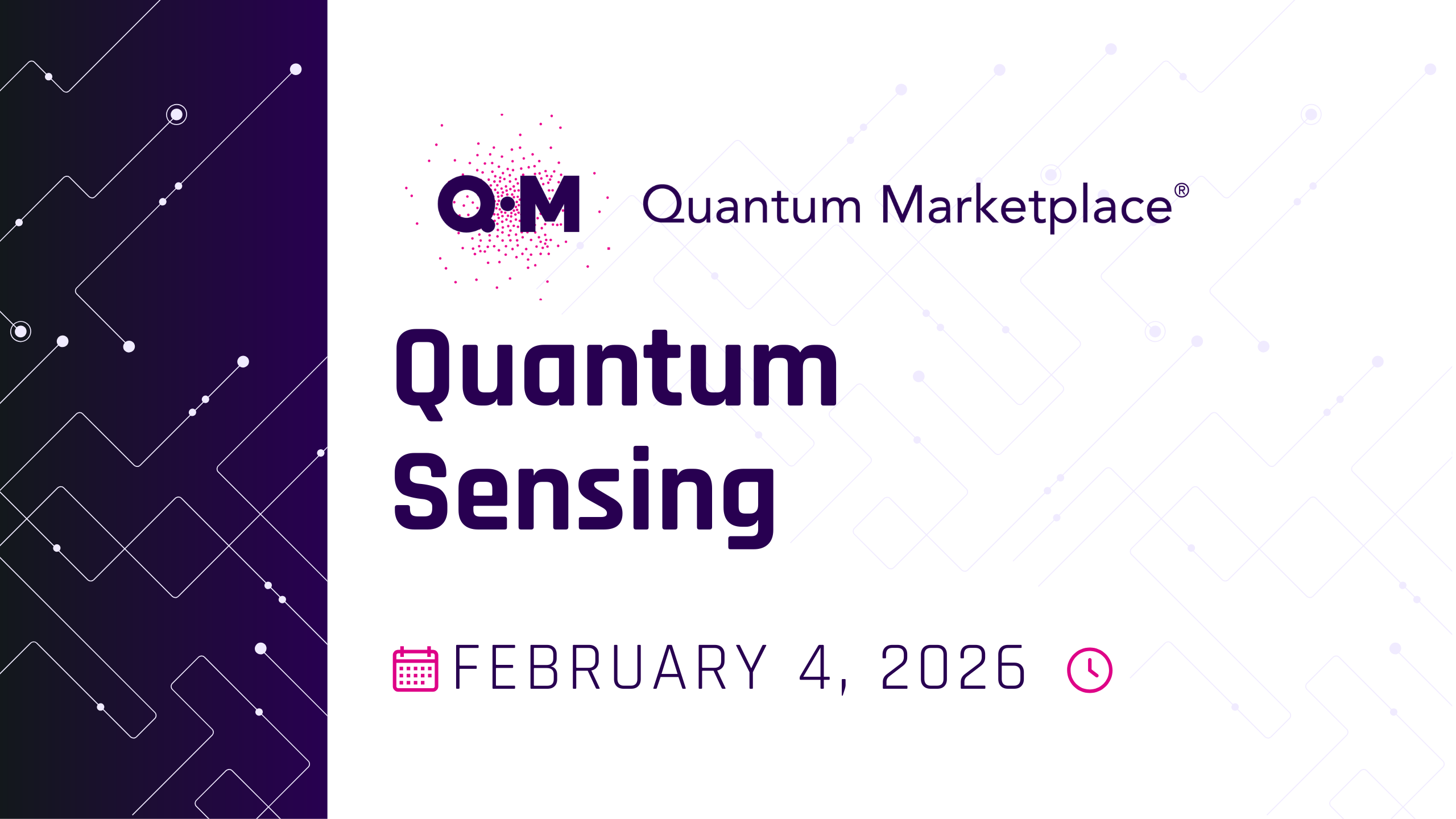 Q·M Quantum Marketplace®

Quantum Sensing

FEBRUARY 4, 2026